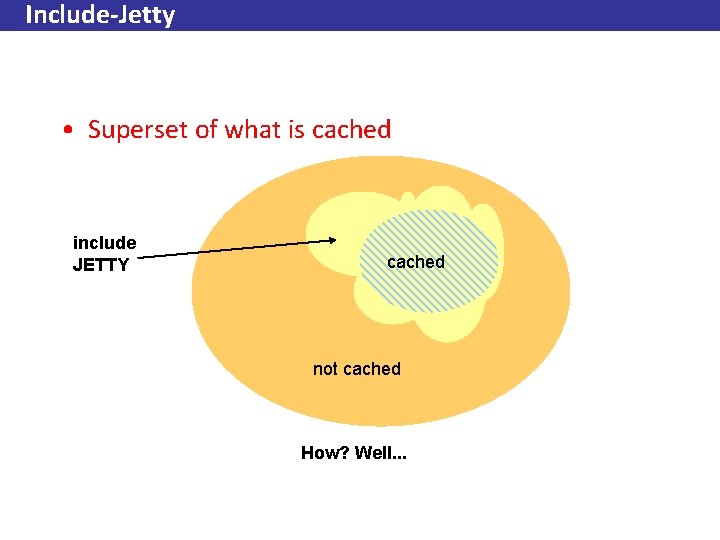 Include-Jetty

• Superset of what is cached

include JETTY

cached

not cached

How? Well...